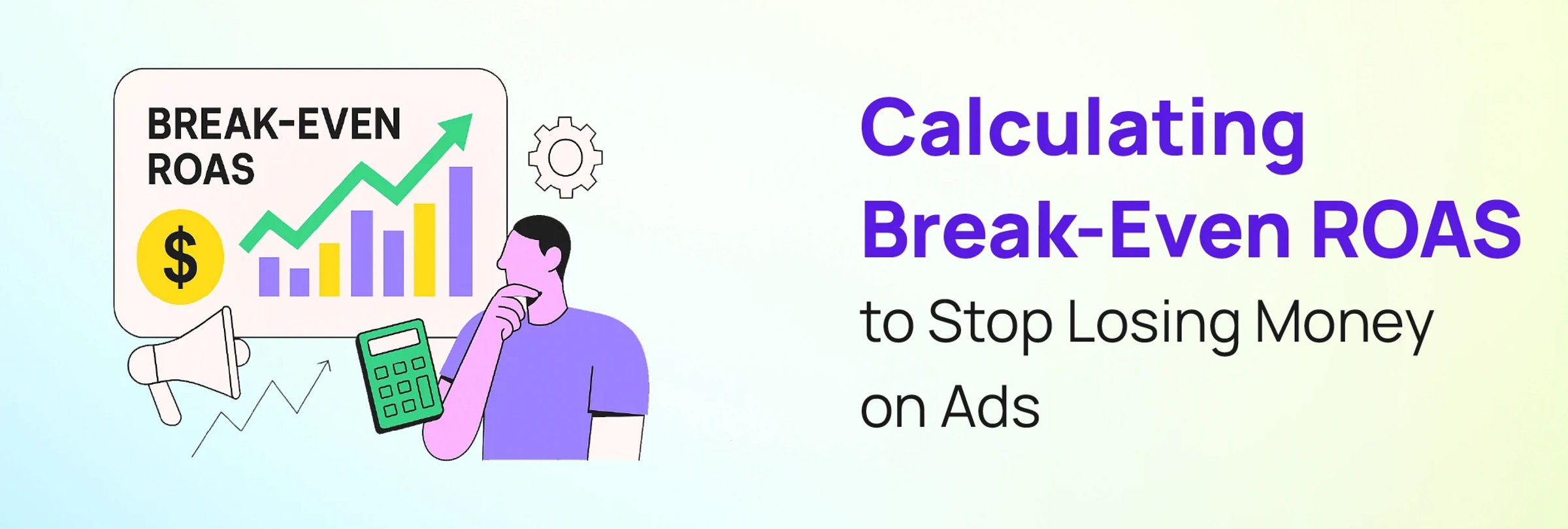 BREAK-EVEN ROAS

$

Calculating Break-Even ROAS to Stop Losing Money on Ads